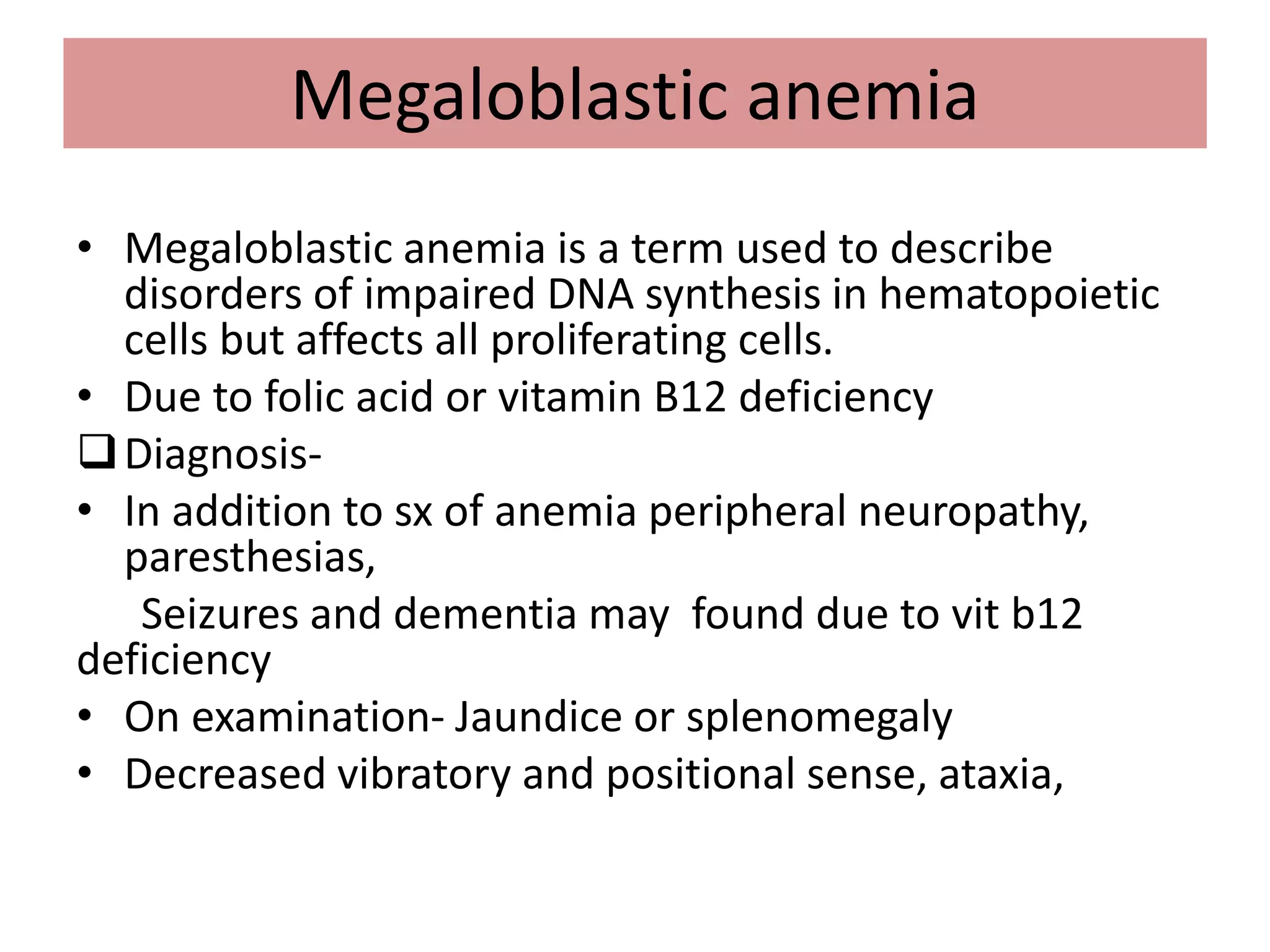 Megaloblastic anemia

• Megaloblastic anemia is a term used to describe disorders of impaired DNA synthesis in hematopoietic cells but affects all proliferating cells.
• Due to folic acid or vitamin B12 deficiency
❑ Diagnosis-
• In addition to sx of anemia peripheral neuropathy, paresthesias,

Seizures and dementia may found due to vit b12 deficiency
• On examination- Jaundice or splenomegaly
• Decreased vibratory and positional sense, ataxia,